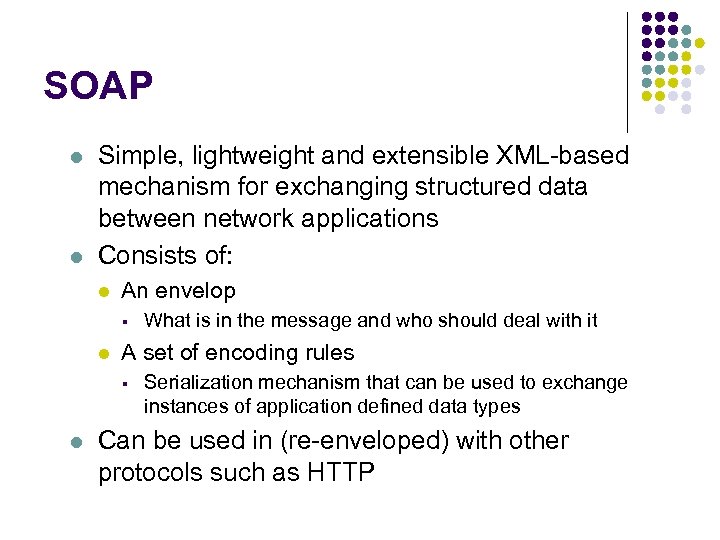 SOAP

- Simple, lightweight and extensible XML-based mechanism for exchanging structured data between network applications
- Consists of:
  - An envelop
    - What is in the message and who should deal with it
  - A set of encoding rules
    - Serialization mechanism that can be used to exchange instances of application defined data types
- Can be used in (re-enveloped) with other protocols such as HTTP